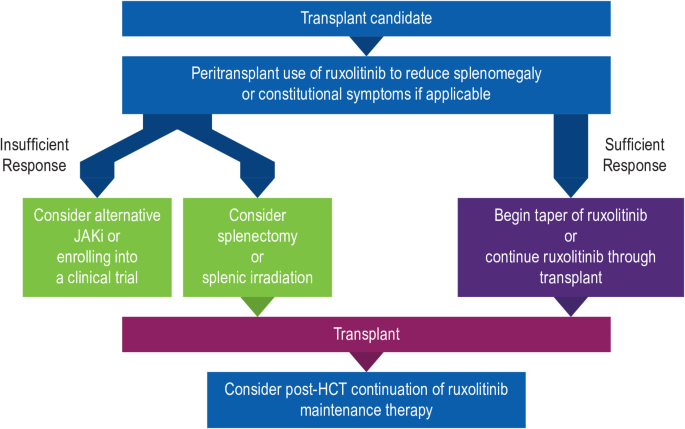 Transplant candidate

Peritransplant use of ruxolitinib to reduce splenomegaly or constitutional symptoms if applicable

Insufficient Response

Sufficient Response

Consider alternative JAKi or enrolling into a clinical trial

Consider splenectomy or splenic irradiation

Begin taper of ruxolitinib or continue ruxolitinib through transplant

Transplant

Consider post-HCT continuation of ruxolitinib maintenance therapy